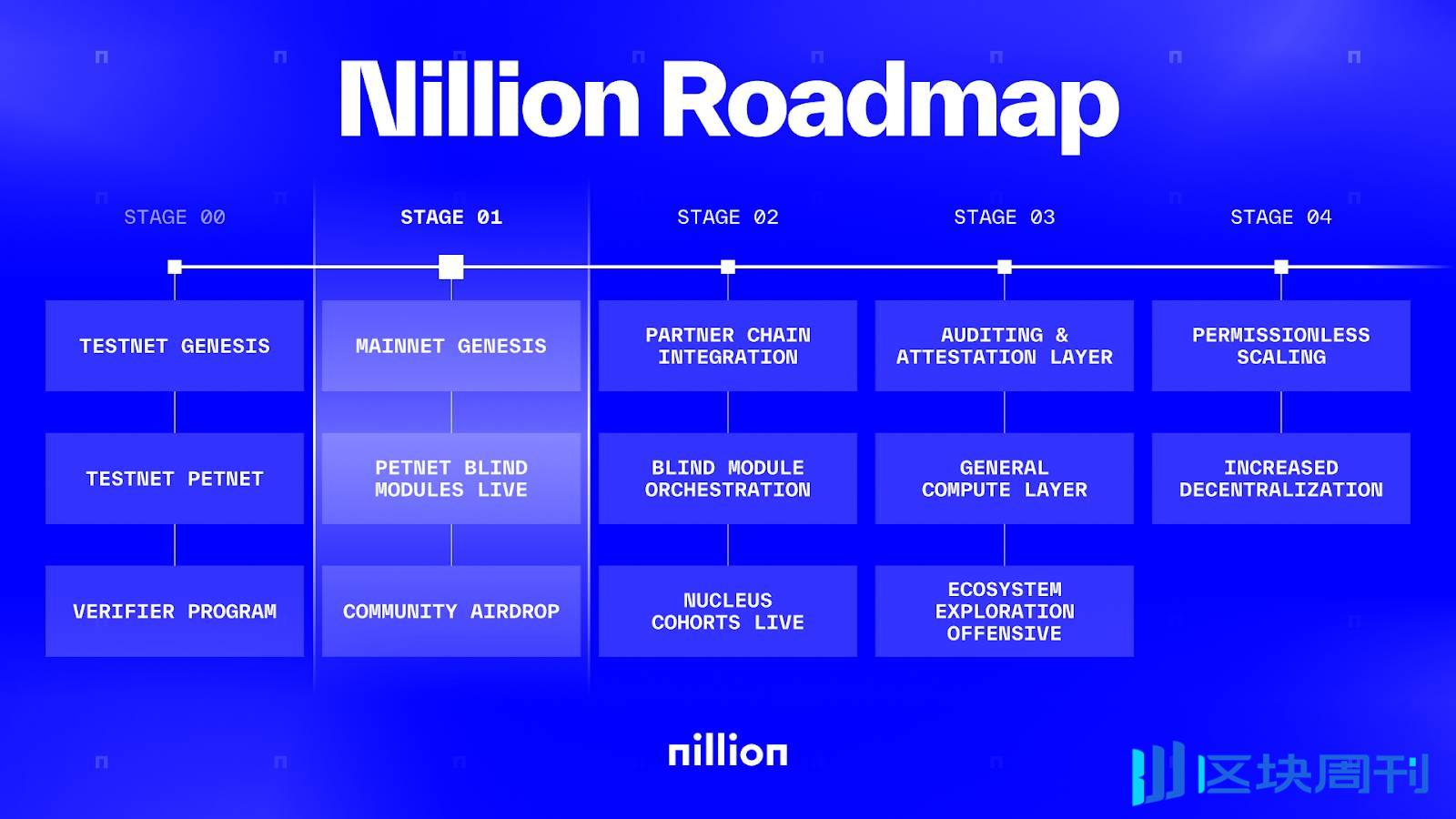 Nillion Roadmap

STAGE 00
TESTNET GENESIS
TESTNET PETNET
VERIFIER PROGRAM

STAGE 01
MAINNET GENESIS
PETNET BLIND MODULES LIVE
COMMUNITY AIRDROP

STAGE 02
PARTNER CHAIN INTEGRATION
BLIND MODULE ORCHESTRATION
NUCLEUS COHORTS LIVE

STAGE 03
AUDITING & ATTESTATION LAYER
GENERAL COMPUTE LAYER
ECOSYSTEM EXPLORATION OFFENSIVE

STAGE 04
PERMISSIONLESS SCALING
INCREASED DECENTRALIZATION

nillion

区块周刊